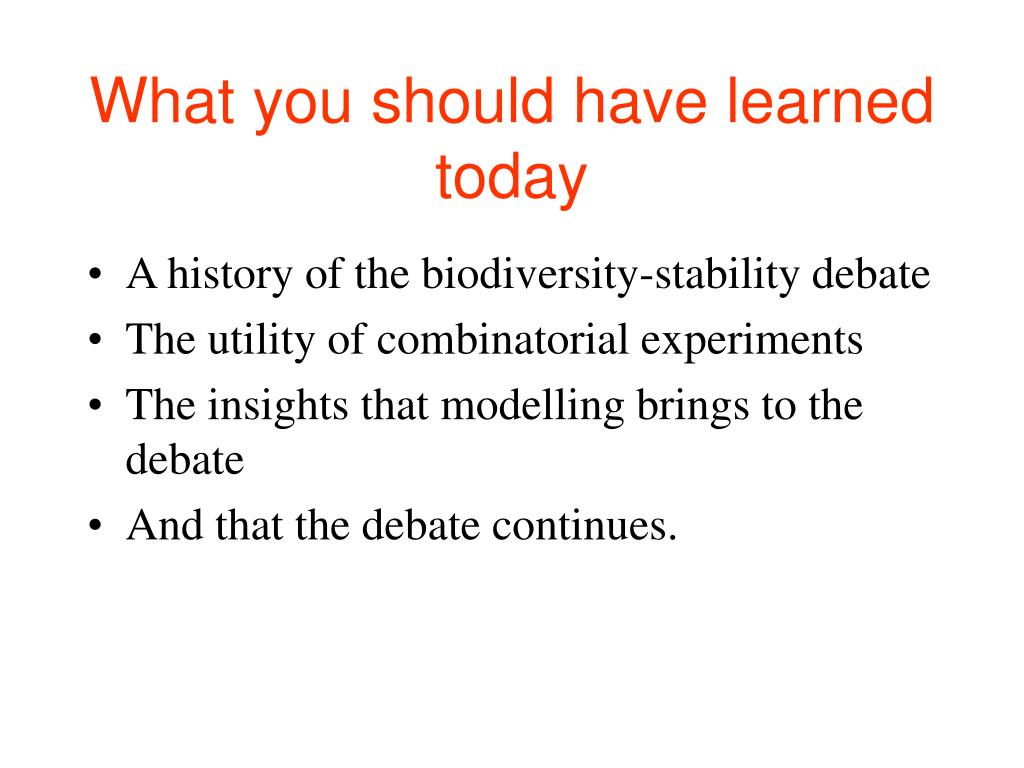 What you should have learned today

• A history of the biodiversity-stability debate
• The utility of combinatorial experiments
• The insights that modelling brings to the debate
• And that the debate continues.